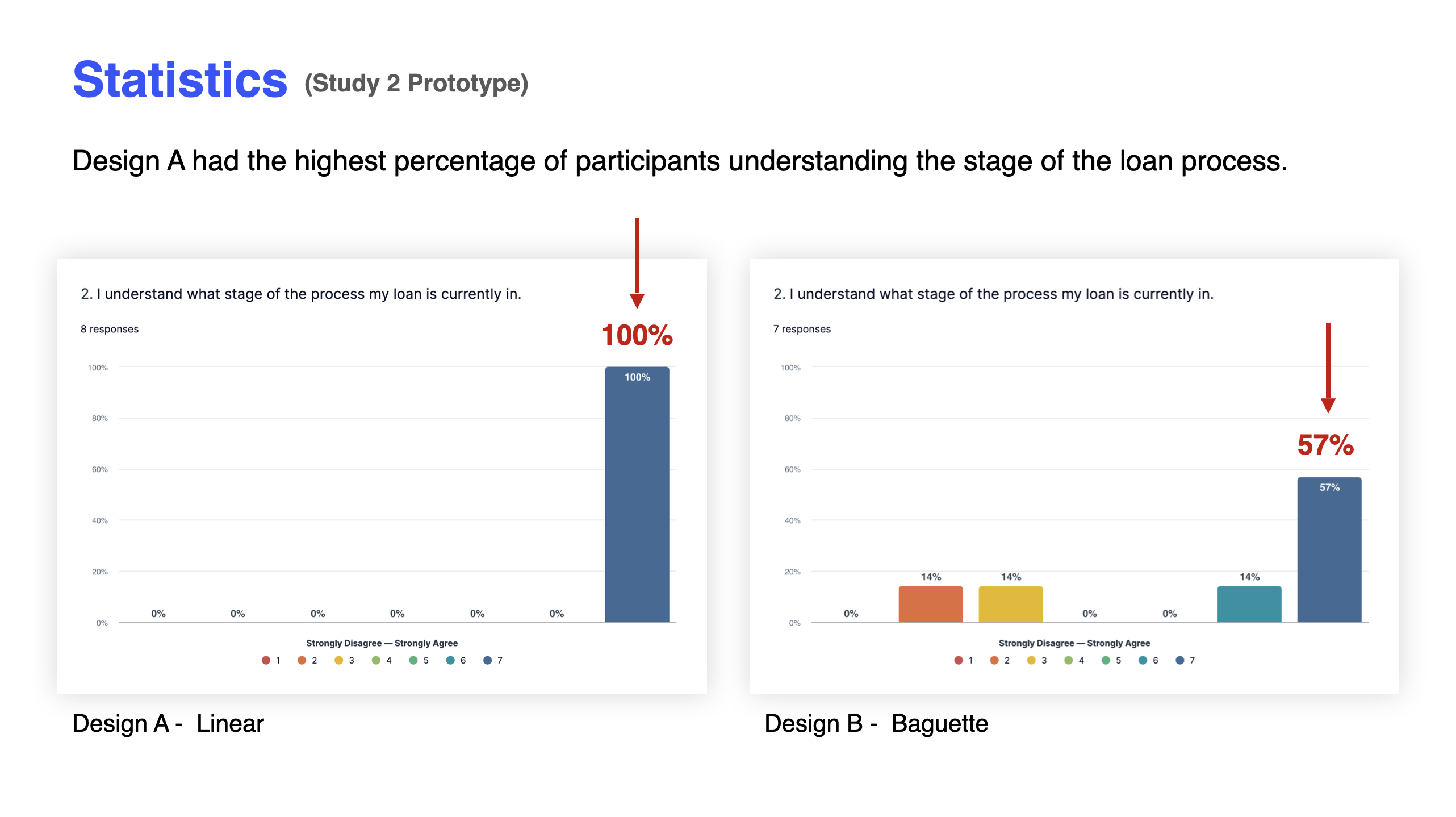 Statistics (Study 2 Prototype)

Design A had the highest percentage of participants understanding the stage of the loan process.

2. I understand what stage of the process my loan is currently in.

8 responses

100%

100%
80%
60%
40%
20%
0%

0% 0% 0% 0% 0% 0% 100%

Strongly Disagree — Strongly Agree

1 2 3 4 5 6 7

Design A - Linear

2. I understand what stage of the process my loan is currently in.

7 responses

57%

100%
80%
60%
40%
20%
0%

0% 14% 14% 0% 0% 14% 57%

Strongly Disagree — Strongly Agree

1 2 3 4 5 6 7

Design B - Baguette